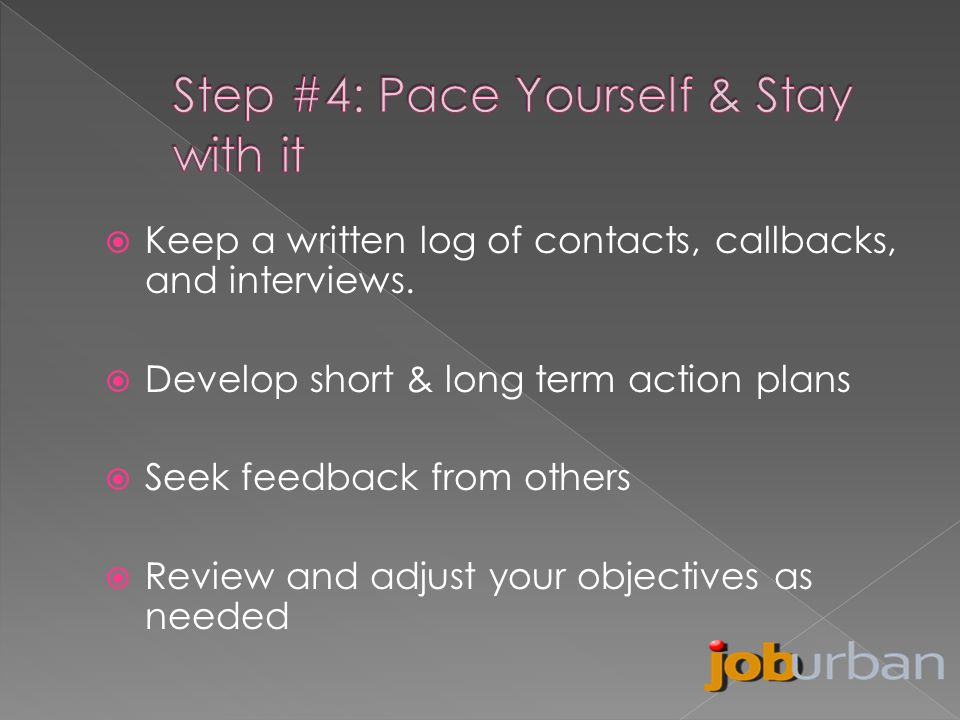 Step #4: Pace Yourself & Stay with it

Keep a written log of contacts, callbacks, and interviews.

Develop short & long term action plans

Seek feedback from others

Review and adjust your objectives as needed

joburban